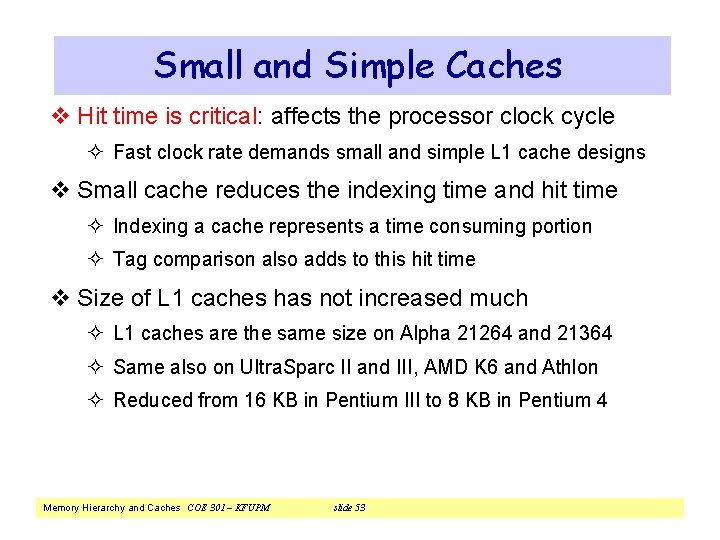 Small and Simple Caches

❖ Hit time is critical: affects the processor clock cycle

✧ Fast clock rate demands small and simple L1 cache designs

❖ Small cache reduces the indexing time and hit time

✧ Indexing a cache represents a time consuming portion

✧ Tag comparison also adds to this hit time

❖ Size of L1 caches has not increased much

✧ L1 caches are the same size on Alpha 21264 and 21364

✧ Same also on UltraSparc II and III, AMD K6 and Athlon

✧ Reduced from 16 KB in Pentium III to 8 KB in Pentium 4

Memory Hierarchy and Caches COE 301 – KFUPM slide 53